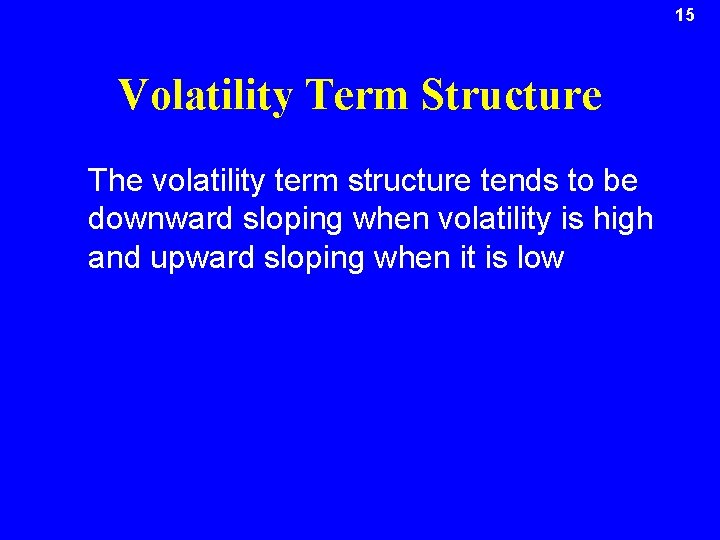 15

Volatility Term Structure

The volatility term structure tends to be downward sloping when volatility is high and upward sloping when it is low